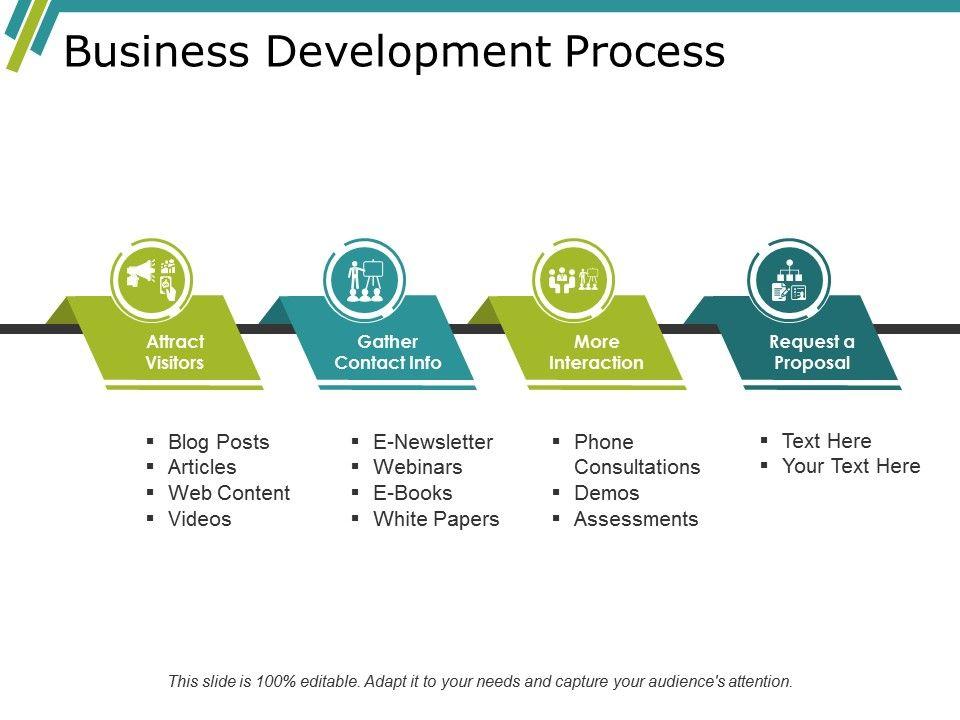 Business Development Process

Attract Visitors

Gather Contact Info

More Interaction

Request a Proposal

▪ Blog Posts
▪ Articles
▪ Web Content
▪ Videos

▪ E-Newsletter
▪ Webinars
▪ E-Books
▪ White Papers

▪ Phone Consultations
▪ Demos
▪ Assessments

▪ Text Here
▪ Your Text Here

This slide is 100% editable. Adapt it to your needs and capture your audience's attention.